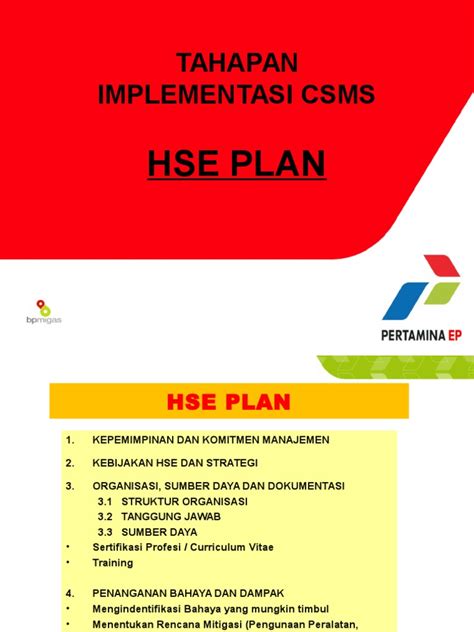 TAHAPAN
IMPLEMENTASI CSMS

HSE PLAN

bpmigas

PERTAMINA EP

HSE PLAN

1. KEPEMIMPINAN DAN KOMITMEN MANAJEMEN

2. KEBIJAKAN HSE DAN STRATEGI

3. ORGANISASI, SUMBER DAYA DAN DOKUMENTASI
3.1 STRUKTUR ORGANISASI
3.2 TANGGUNG JAWAB
3.3 SUMBER DAYA
• Sertifikasi Profesi / Curriculum Vitae
• Training

4. PENANGANAN BAHAYA DAN DAMPAK
• Mengindentifikasi Bahaya yang mungkin timbul
• Menentukan Rencana Mitigasi (Pengunaan Peralatan,